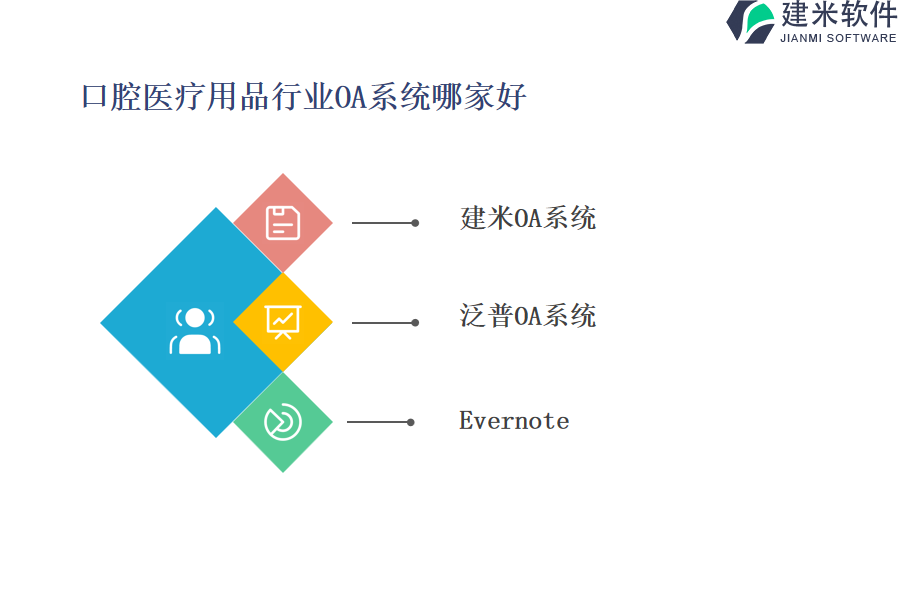 建米软件
JIANMI SOFTWARE

口腔医疗用品行业OA系统哪家好

建米OA系统

泛普OA系统

Evernote